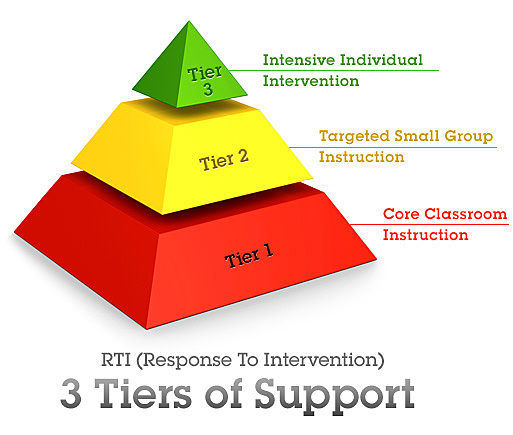 Tier 3

Intensive Individual Intervention

Tier 2

Targeted Small Group Instruction

Tier 1

Core Classroom Instruction

RTI (Response To Intervention)

3 Tiers of Support